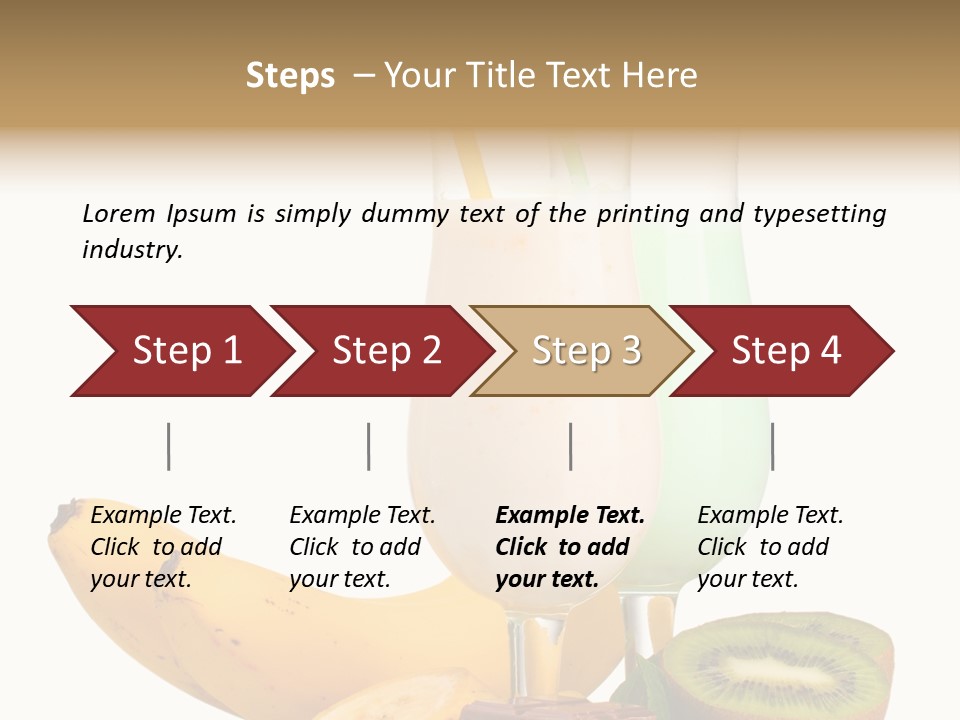 Steps – Your Title Text Here

Lorem Ipsum is simply dummy text of the printing and typesetting industry.

Step 1

Step 2

Step 3

Step 4

Example Text. Click to add your text.

Example Text. Click to add your text.

Example Text. Click to add your text.

Example Text. Click to add your text.